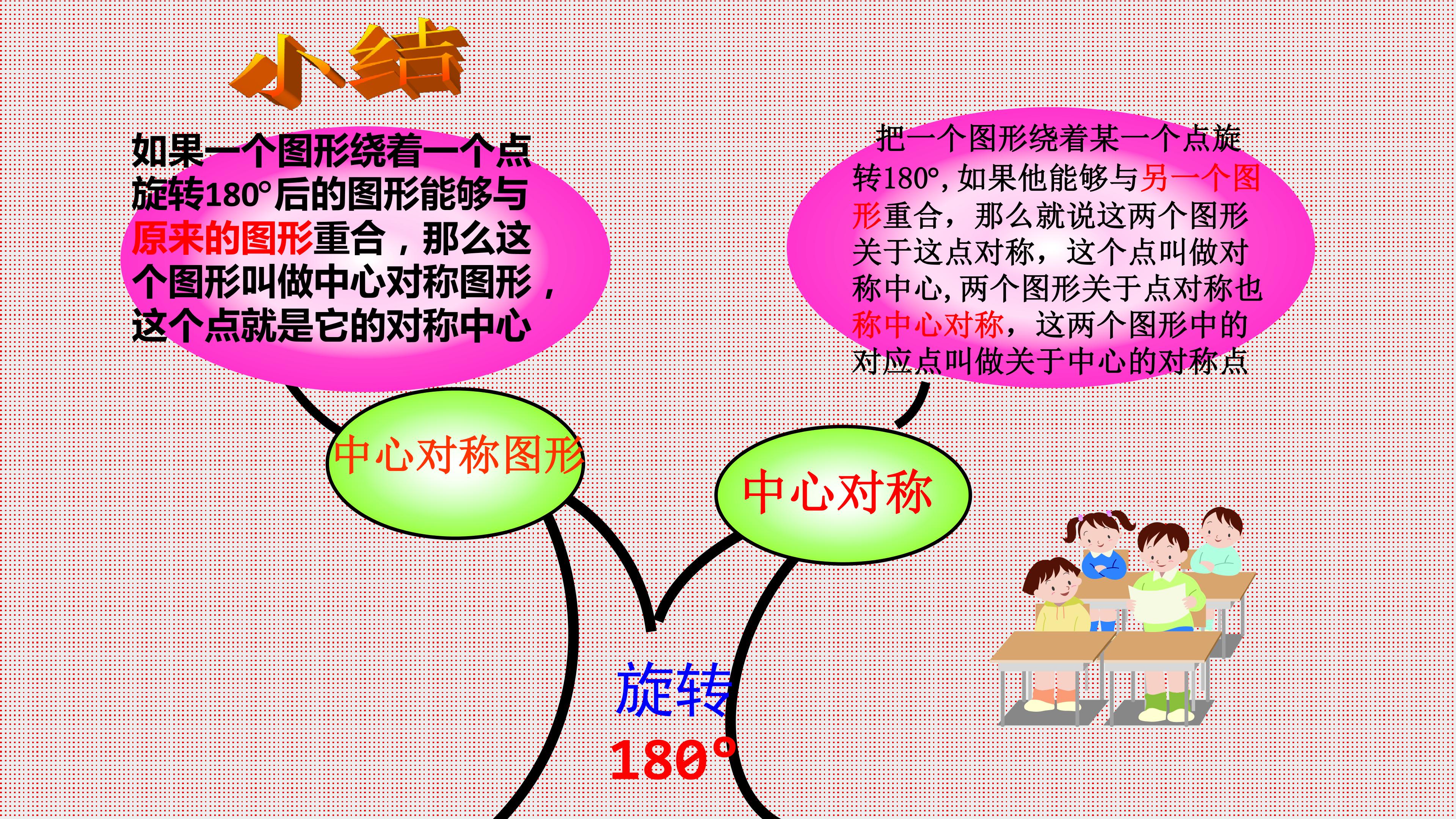 小结

如果一个图形绕着一个点旋转180°后的图形能够与原来的图形重合，那么这个图形叫做中心对称图形，这个点就是它的对称中心

把一个图形绕着某一个点旋转180°，如果他能够与另一个图形重合，那么就说这两个图形关于这点对称，这个点叫做对称中心，两个图形关于点对称也称中心对称，这两个图形中的对应点叫做关于中心的对称点

中心对称图形

中心对称

旋转
180°